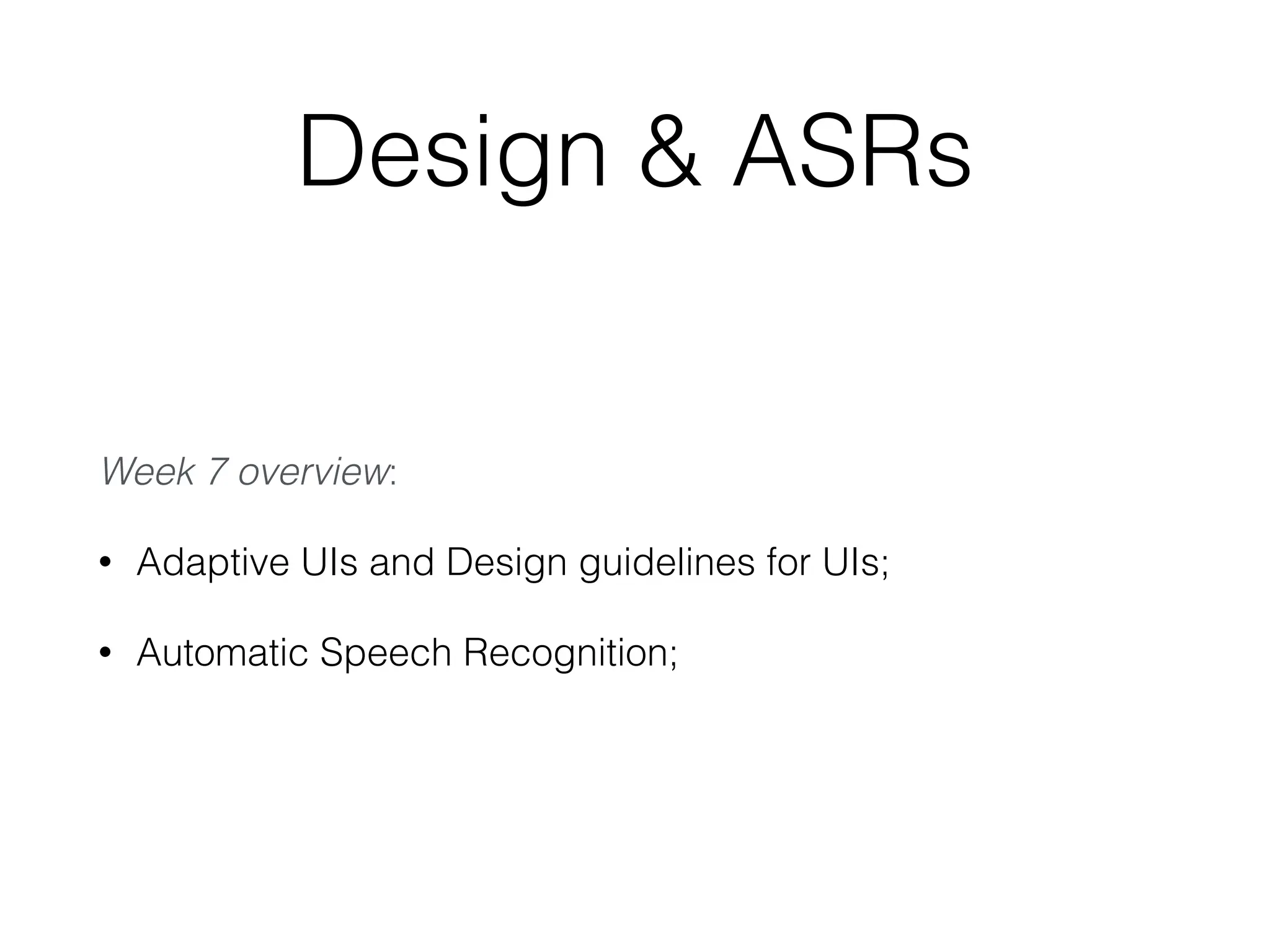 Design & ASRs

Week 7 overview:

• Adaptive UIs and Design guidelines for UIs;

• Automatic Speech Recognition;